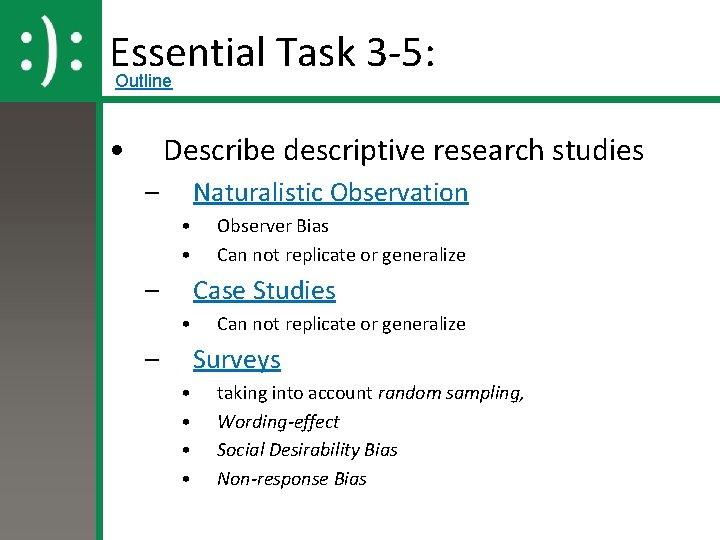 :):
Essential Task 3-5:
Outline

• Describe descriptive research studies
– Naturalistic Observation
• Observer Bias
• Can not replicate or generalize
– Case Studies
• Can not replicate or generalize
– Surveys
• taking into account random sampling,
• Wording-effect
• Social Desirability Bias
• Non-response Bias